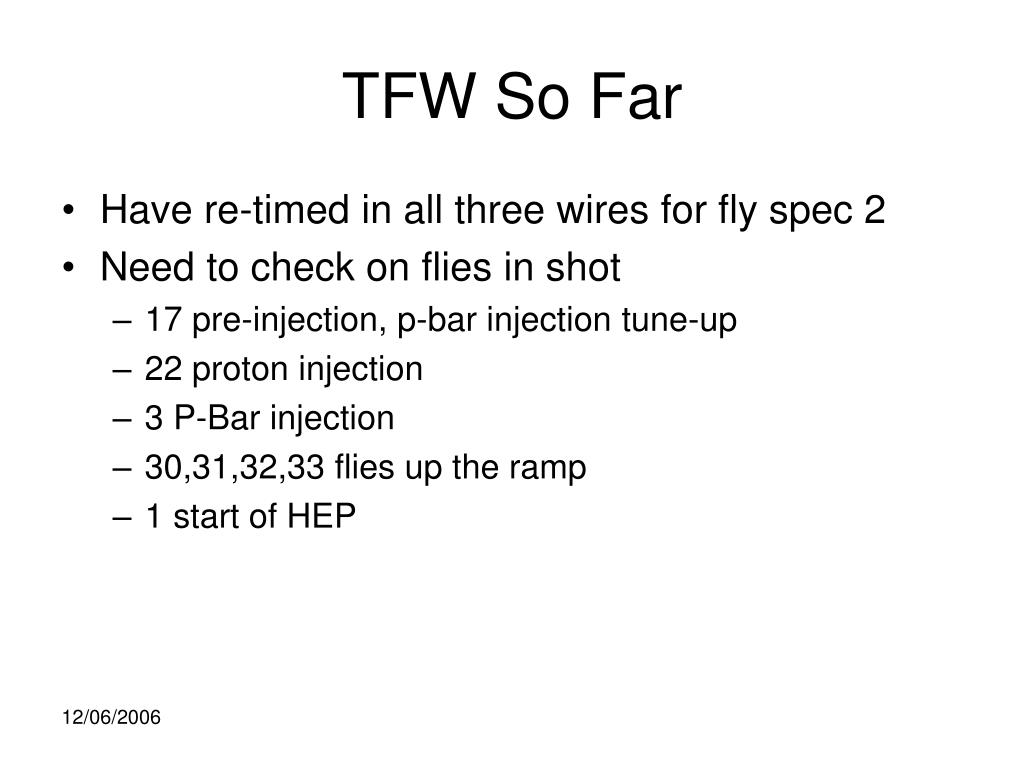 TFW So Far

• Have re-timed in all three wires for fly spec 2
• Need to check on flies in shot
– 17 pre-injection, p-bar injection tune-up
– 22 proton injection
– 3 P-Bar injection
– 30,31,32,33 flies up the ramp
– 1 start of HEP

12/06/2006